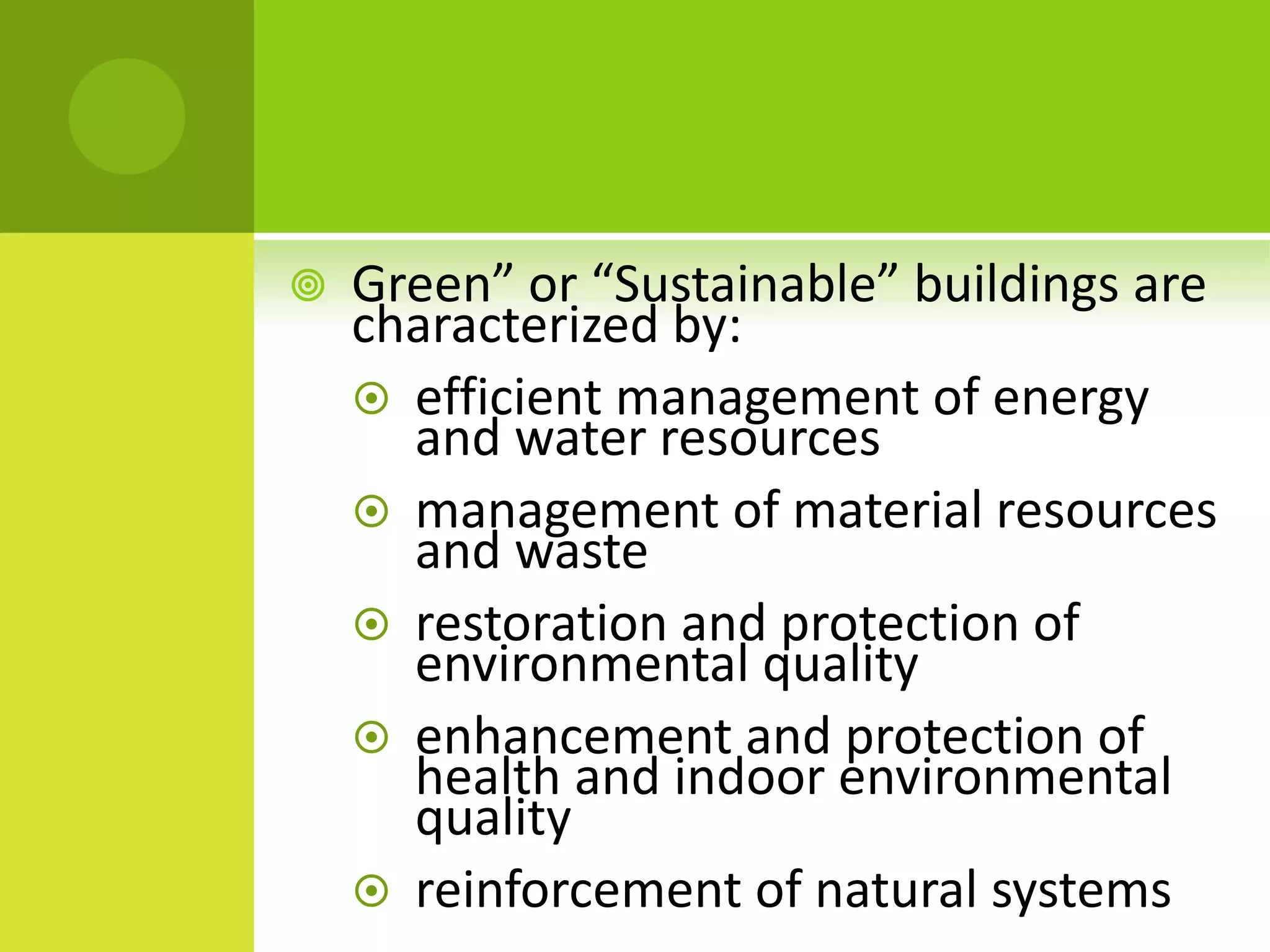 Green” or “Sustainable” buildings are characterized by:

efficient management of energy and water resources

management of material resources and waste

restoration and protection of environmental quality

enhancement and protection of health and indoor environmental quality

reinforcement of natural systems